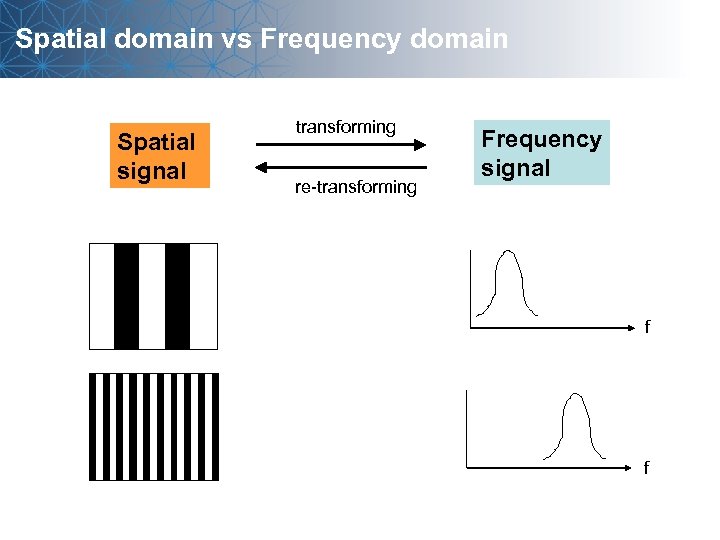 Spatial domain vs Frequency domain

Spatial signal

transforming

re-transforming

Frequency signal

f

f